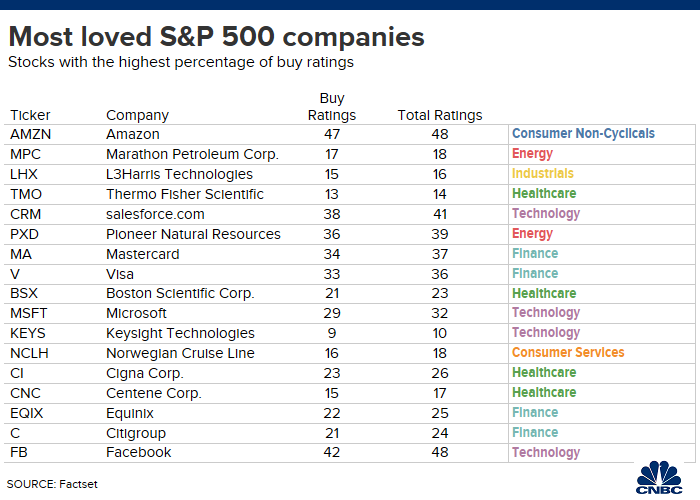 Most loved S&P 500 companies

Stocks with the highest percentage of buy ratings

| Ticker | Company | Buy Ratings | Total Ratings | |
|---|---|---|---|---|
| AMZN | Amazon | 47 | 48 | Consumer Non-Cyclicals |
| MPC | Marathon Petroleum Corp. | 17 | 18 | Energy |
| LHX | L3Harris Technologies | 15 | 16 | Industrials |
| TMO | Thermo Fisher Scientific | 13 | 14 | Healthcare |
| CRM | salesforce.com | 38 | 41 | Technology |
| PXD | Pioneer Natural Resources | 36 | 39 | Energy |
| MA | Mastercard | 34 | 37 | Finance |
| V | Visa | 33 | 36 | Finance |
| BSX | Boston Scientific Corp. | 21 | 23 | Healthcare |
| MSFT | Microsoft | 29 | 32 | Technology |
| KEYS | Keysight Technologies | 9 | 10 | Technology |
| NCLH | Norwegian Cruise Line | 16 | 18 | Consumer Services |
| CI | Cigna Corp. | 23 | 26 | Healthcare |
| CNC | Centene Corp. | 15 | 17 | Healthcare |
| EQIX | Equinix | 22 | 25 | Finance |
| C | Citigroup | 21 | 24 | Finance |
| FB | Facebook | 42 | 48 | Technology |

SOURCE: Factset

CNBC